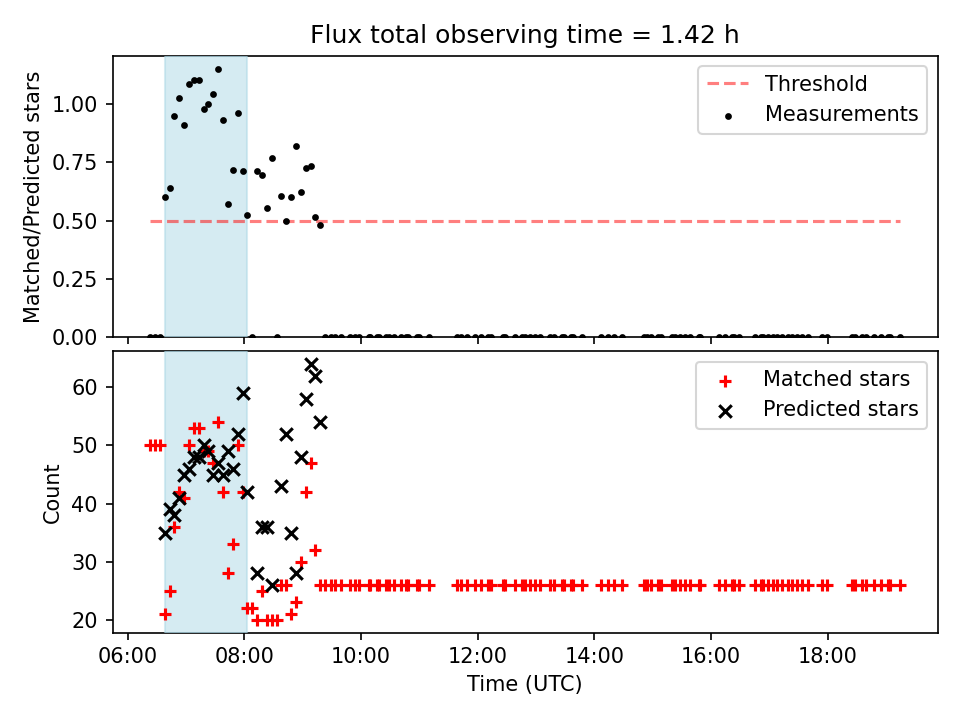 Flux total observing time = 1.42 h

Matched/Predicted stars

1.00
0.75
0.50
0.25
0.00

Threshold
Measurements

Count

60
50
40
30
20

Matched stars
Predicted stars

06:00 08:00 10:00 12:00 14:00 16:00 18:00

Time (UTC)